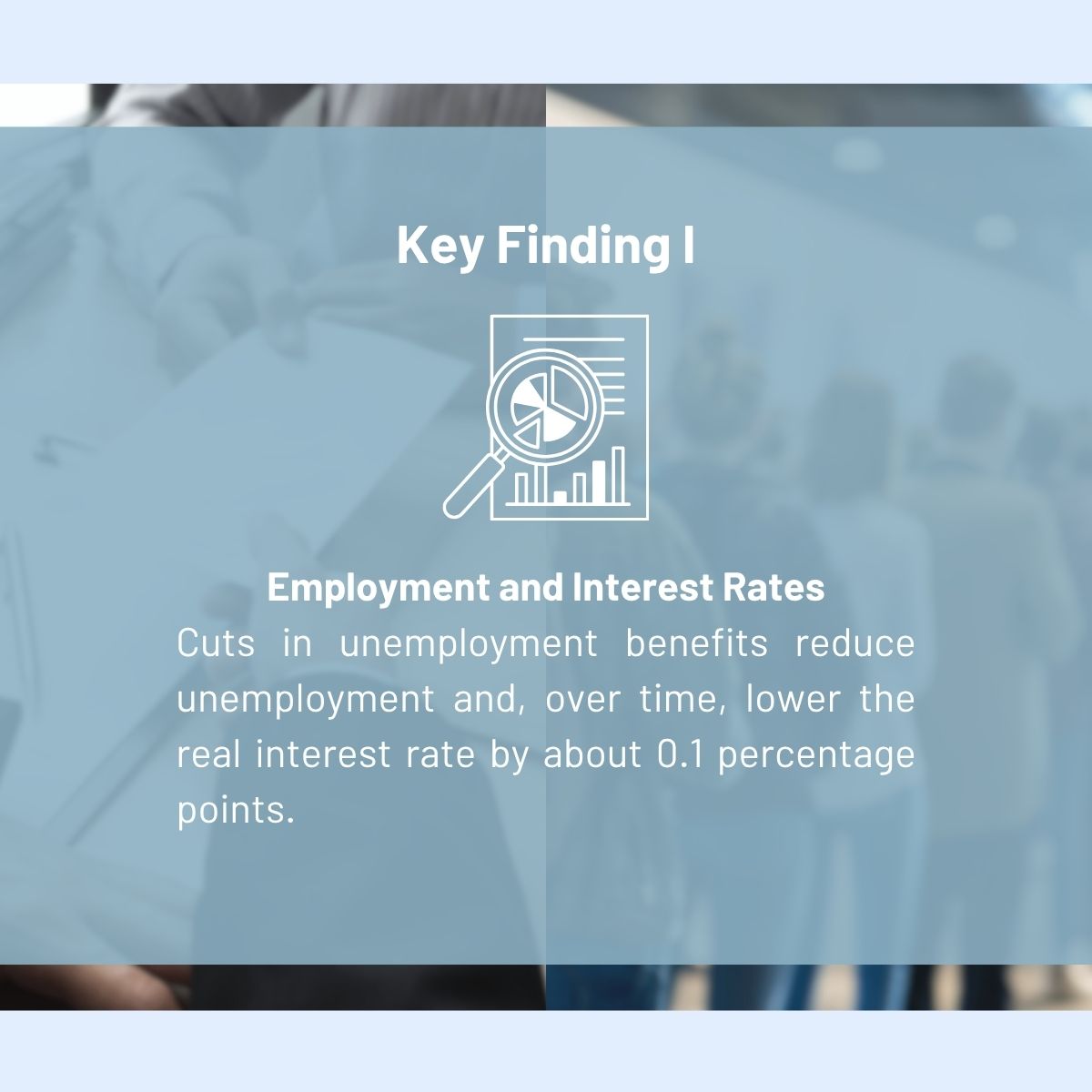 Key Finding I

Employment and Interest Rates

Cuts in unemployment benefits reduce unemployment and, over time, lower the real interest rate by about 0.1 percentage points.